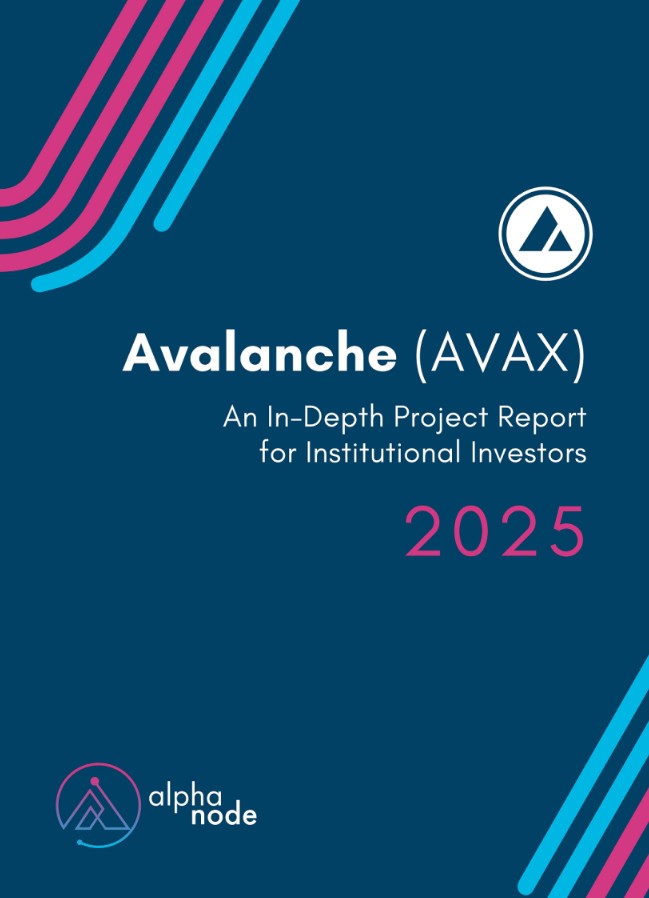 Avalanche (AVAX)

An In-Depth Project Report for Institutional Investors

2025

alpha node